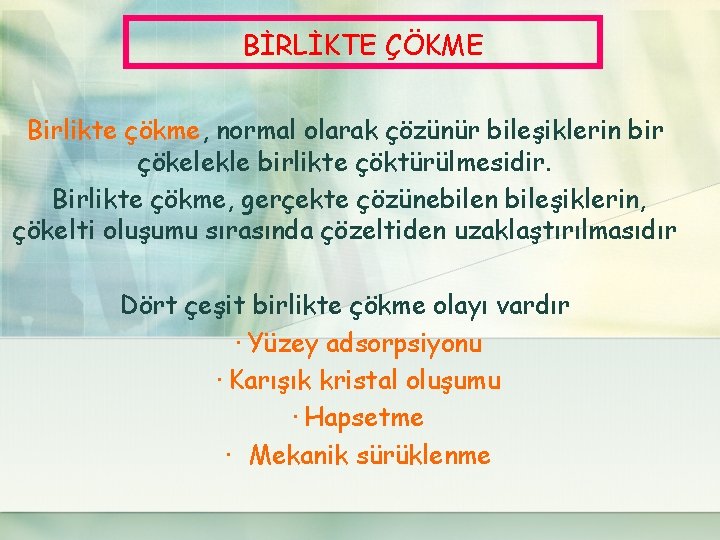 BİRLİKTE ÇÖKME

Birlikte çökme, normal olarak çözünür bileşiklerin bir çökelekle birlikte çöktürülmesidir.

Birlikte çökme, gerçekte çözünebilen bileşiklerin, çökelti oluşumu sırasında çözeltiden uzaklaştırılmasıdır

Dört çeşit birlikte çökme olayı vardır

· Yüzey adsorpsiyonu

· Karışık kristal oluşumu

· Hapsetme

· Mekanik sürüklenme